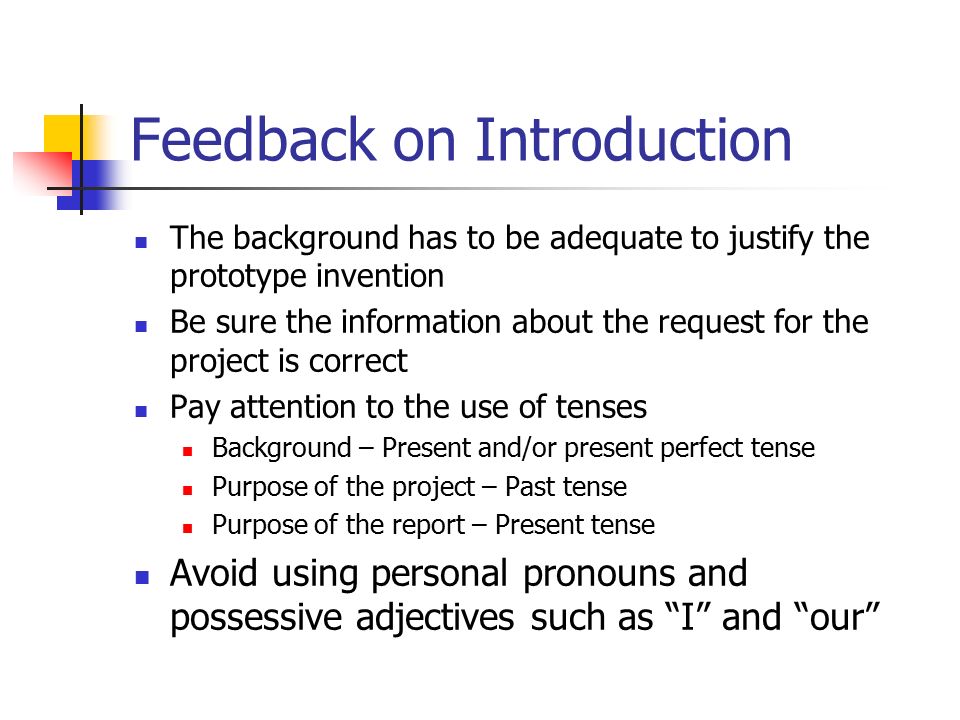 Feedback on Introduction

- The background has to be adequate to justify the prototype invention
- Be sure the information about the request for the project is correct
- Pay attention to the use of tenses
  - Background – Present and/or present perfect tense
  - Purpose of the project – Past tense
  - Purpose of the report – Present tense
- Avoid using personal pronouns and possessive adjectives such as “I” and “our”